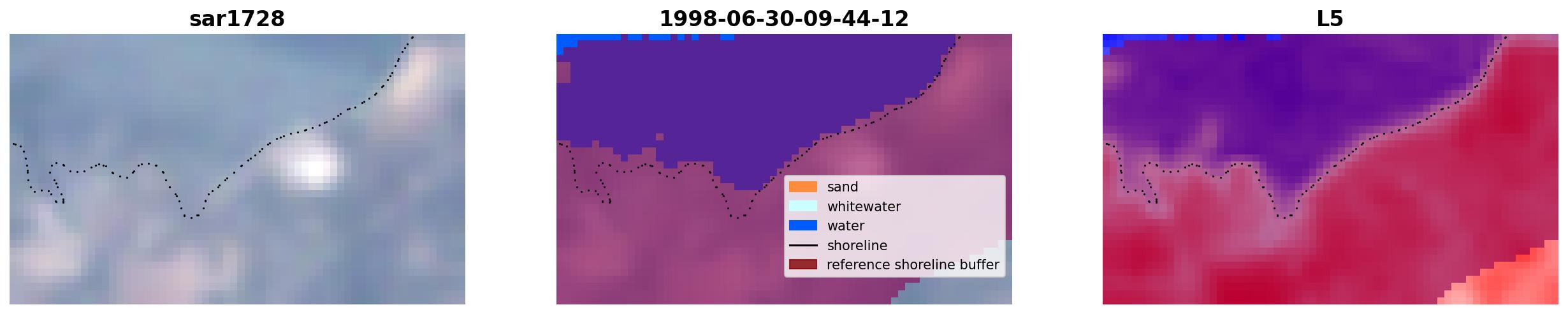 sar1728

1998-06-30-09-44-12

sand
whitewater
water
shoreline
reference shoreline buffer

L5